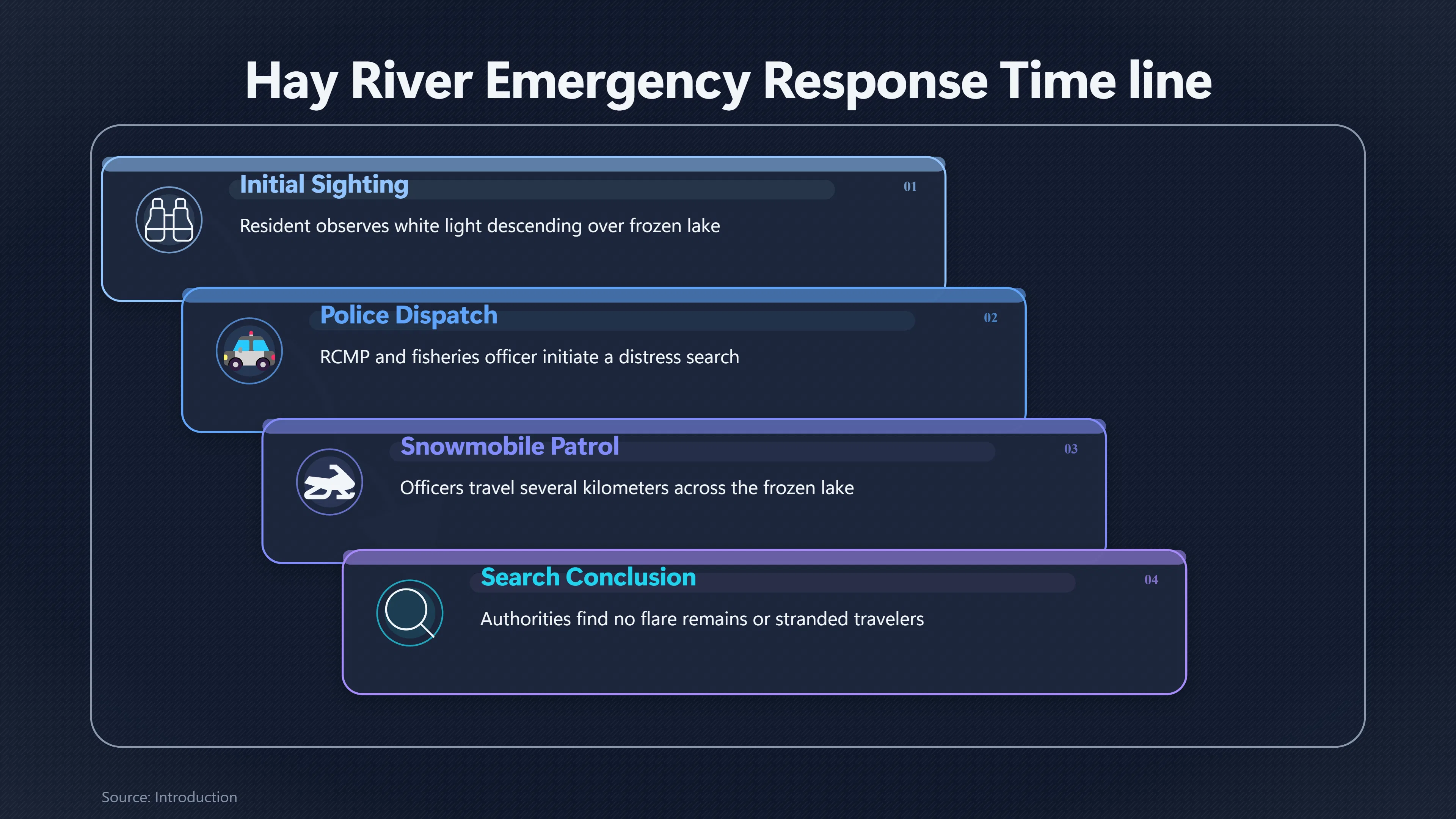 Hay River Emergency Response Time line

Initial Sighting

01

Resident observes white light descending over frozen lake

Police Dispatch

02

RCMP and fisheries officer initiate a distress search

Snowmobile Patrol

03

Officers travel several kilometers across the frozen lake

Search Conclusion

04

Authorities find no flare remains or stranded travelers

Source: Introduction